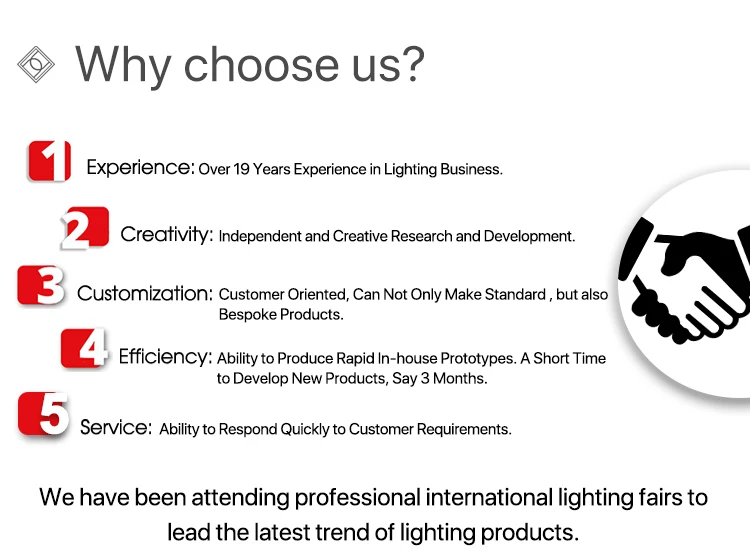 Why choose us?

1 Experience: Over 19 Years Experience in Lighting Business.

2 Creativity: Independent and Creative Research and Development.

3 Customization: Customer Oriented, Can Not Only Make Standard , but also Bespoke Products.

4 Efficiency: Ability to Produce Rapid In-house Prototypes. A Short Time to Develop New Products, Say 3 Months.

5 Service: Ability to Respond Quickly to Customer Requirements.

We have been attending professional international lighting fairs to lead the latest trend of lighting products.